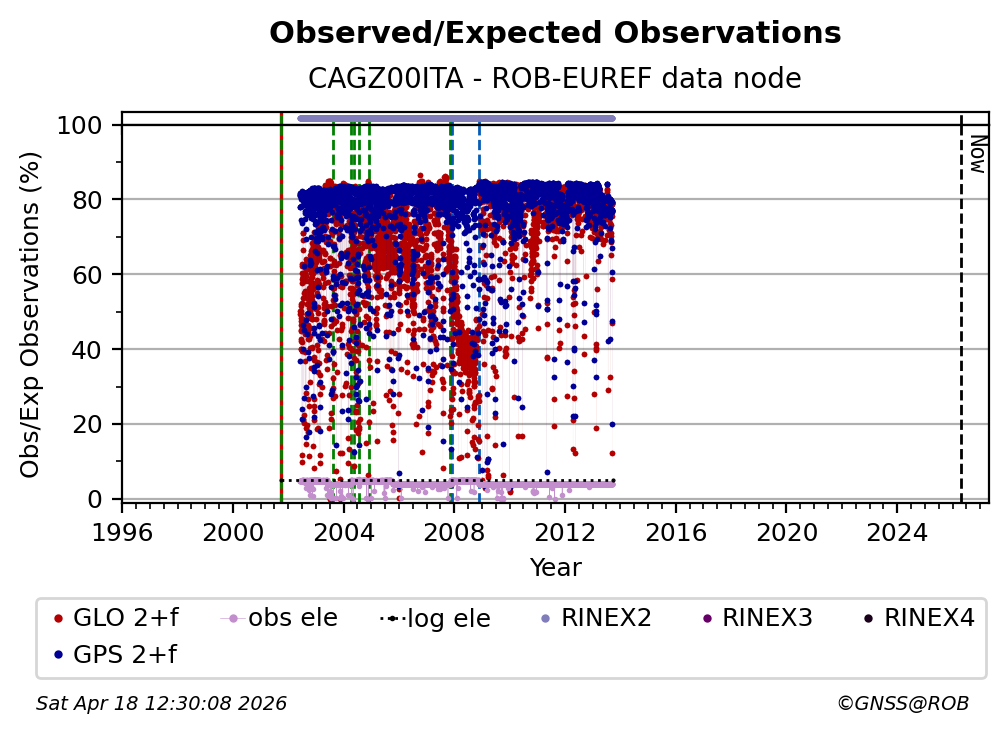 Observed/Expected Observations
CAGZ00ITA - ROB-EUREF data node

Obs/Exp Observations (%)

100
80
60
40
20
0

Now

1996 2000 2004 2008 2012 2016 2020 2024
Year

GLO 2+f
obs ele
log ele
RINEX2
RINEX3
RINEX4
GPS 2+f

Sat Apr 18 12:30:08 2026
©GNSS@ROB